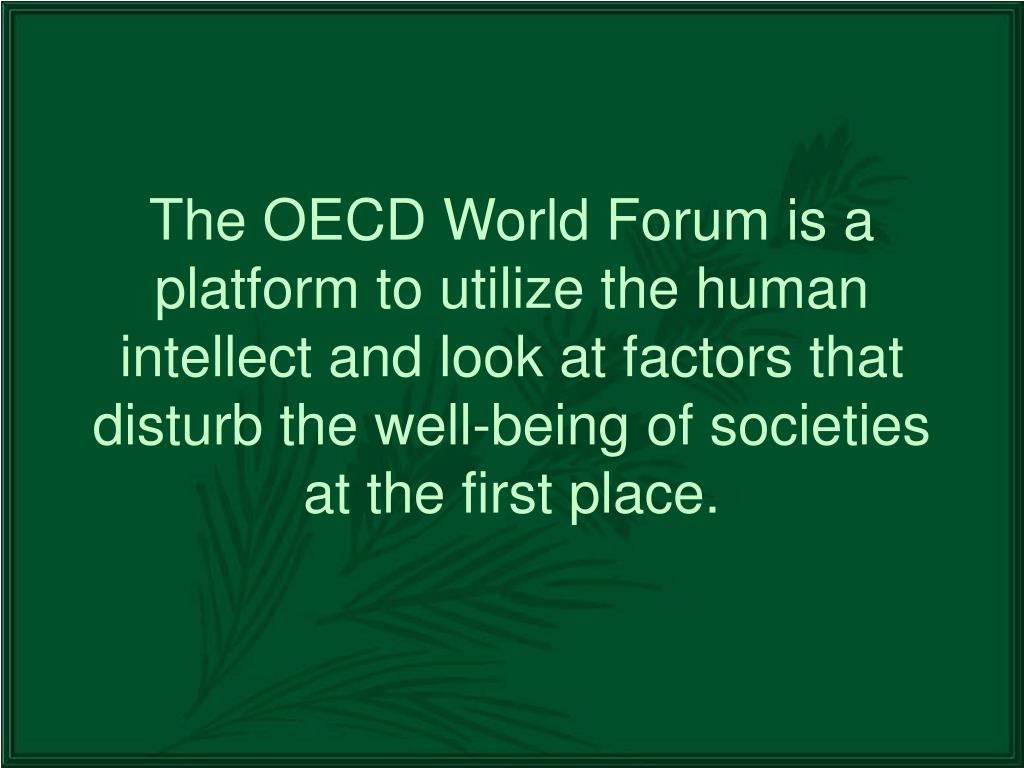 The OECD World Forum is a platform to utilize the human intellect and look at factors that disturb the well-being of societies at the first place.